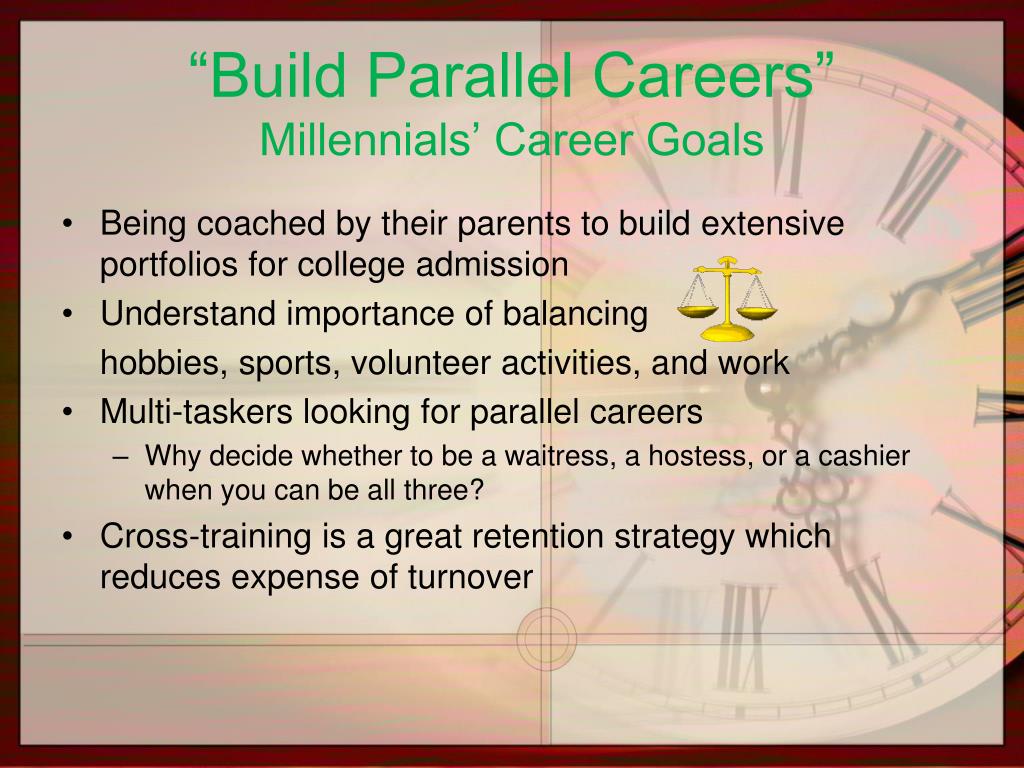 “Build Parallel Careers”
Millennials’ Career Goals

• Being coached by their parents to build extensive portfolios for college admission
• Understand importance of balancing
hobbies, sports, volunteer activities, and work
• Multi-taskers looking for parallel careers
– Why decide whether to be a waitress, a hostess, or a cashier when you can be all three?
• Cross-training is a great retention strategy which reduces expense of turnover